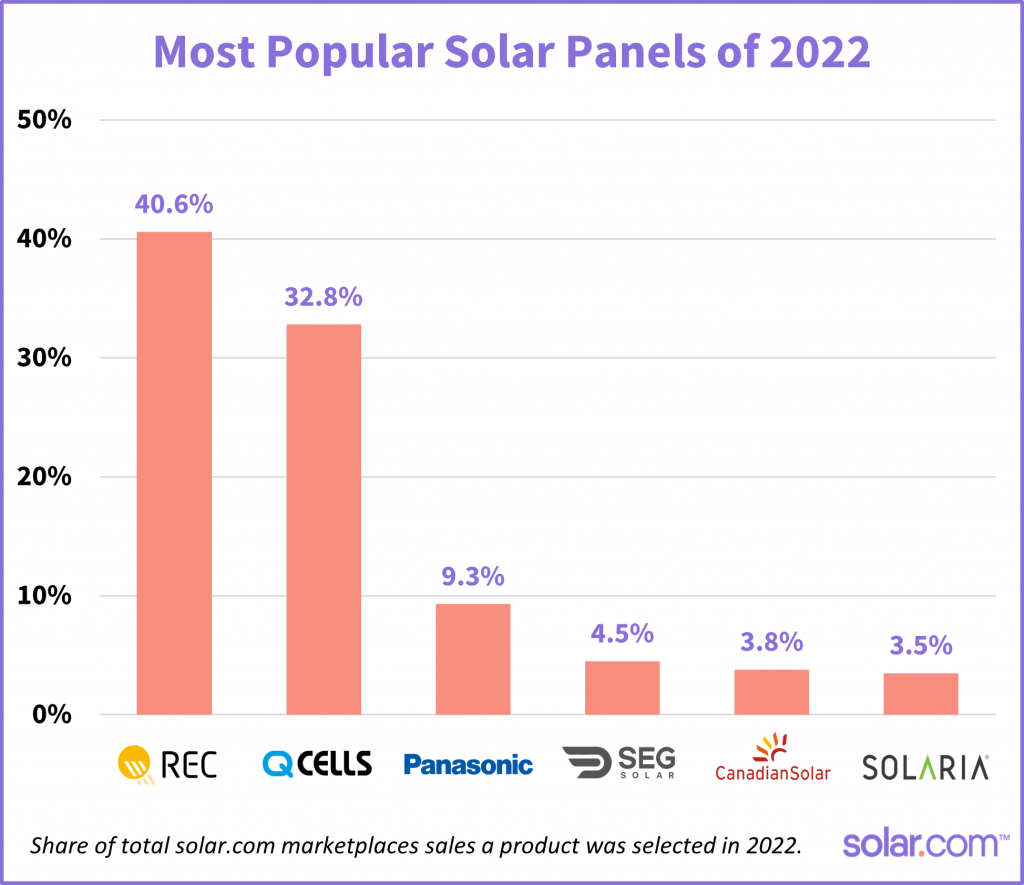 Most Popular Solar Panels of 2022

50%
40%
30%
20%
10%
0%

40.6%
32.8%
9.3%
4.5%
3.8%
3.5%

REC
Q CELLS
Panasonic
SEG SOLAR
CanadianSolar
SOLARIA

Share of total solar.com marketplaces sales a product was selected in 2022.

solar.com™